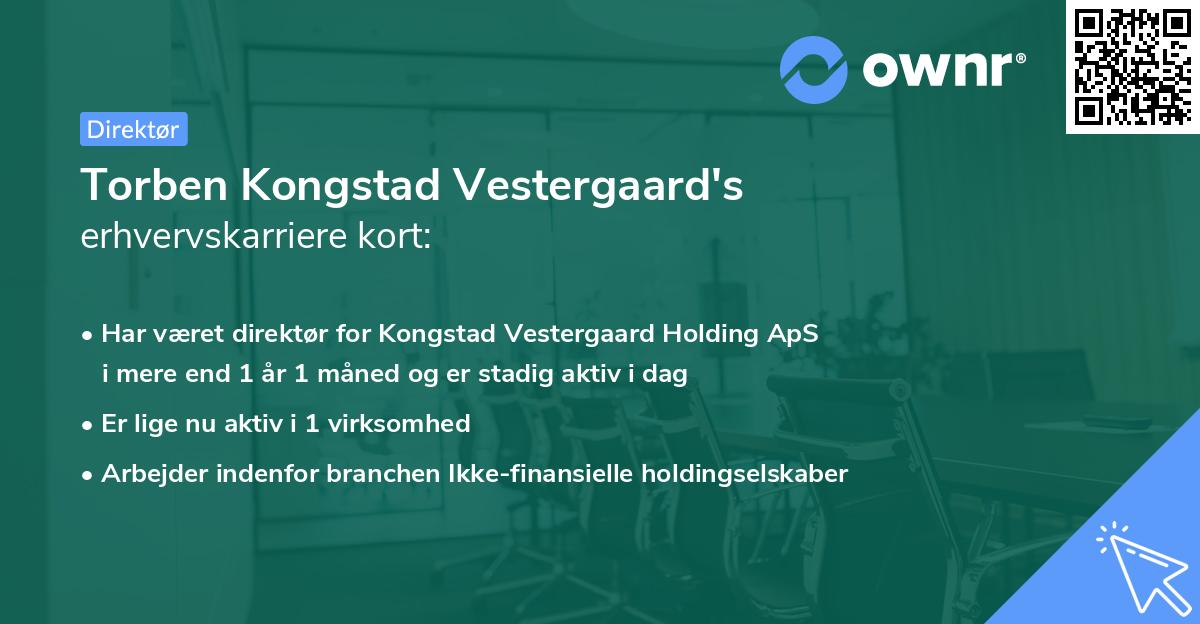 ownr®

Direktør

Torben Kongstad Vestergaard's erhvervskarriere kort:

• Har været direktør for Kongstad Vestergaard Holding ApS i mere end 1 år 1 måned og er stadig aktiv i dag

• Er lige nu aktiv i 1 virksomhed

• Arbejder indenfor branchen Ikke-finansielle holdingselskaber